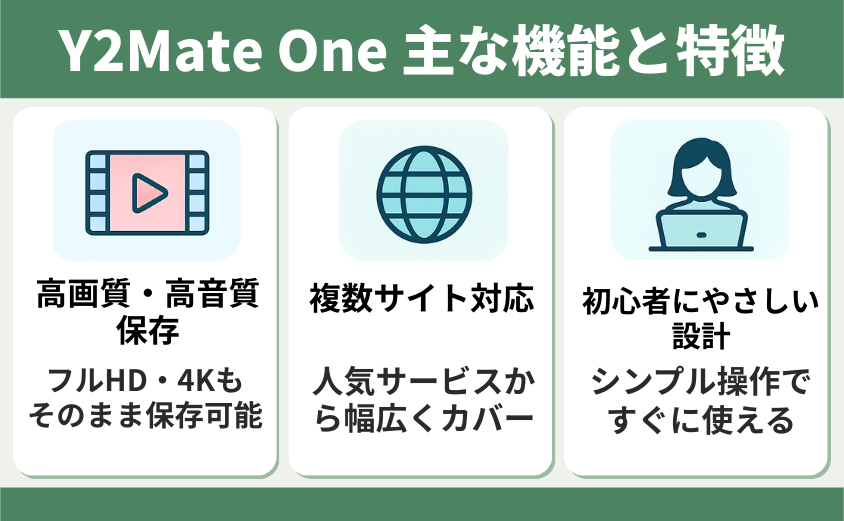 Y2Mate One 主な機能と特徴

高画質・高音質保存

フルHD・4Kもそのまま保存可能

複数サイト対応

人気サービスから幅広くカバー

初心者にやさしい設計

シンプル操作ですぐに使える